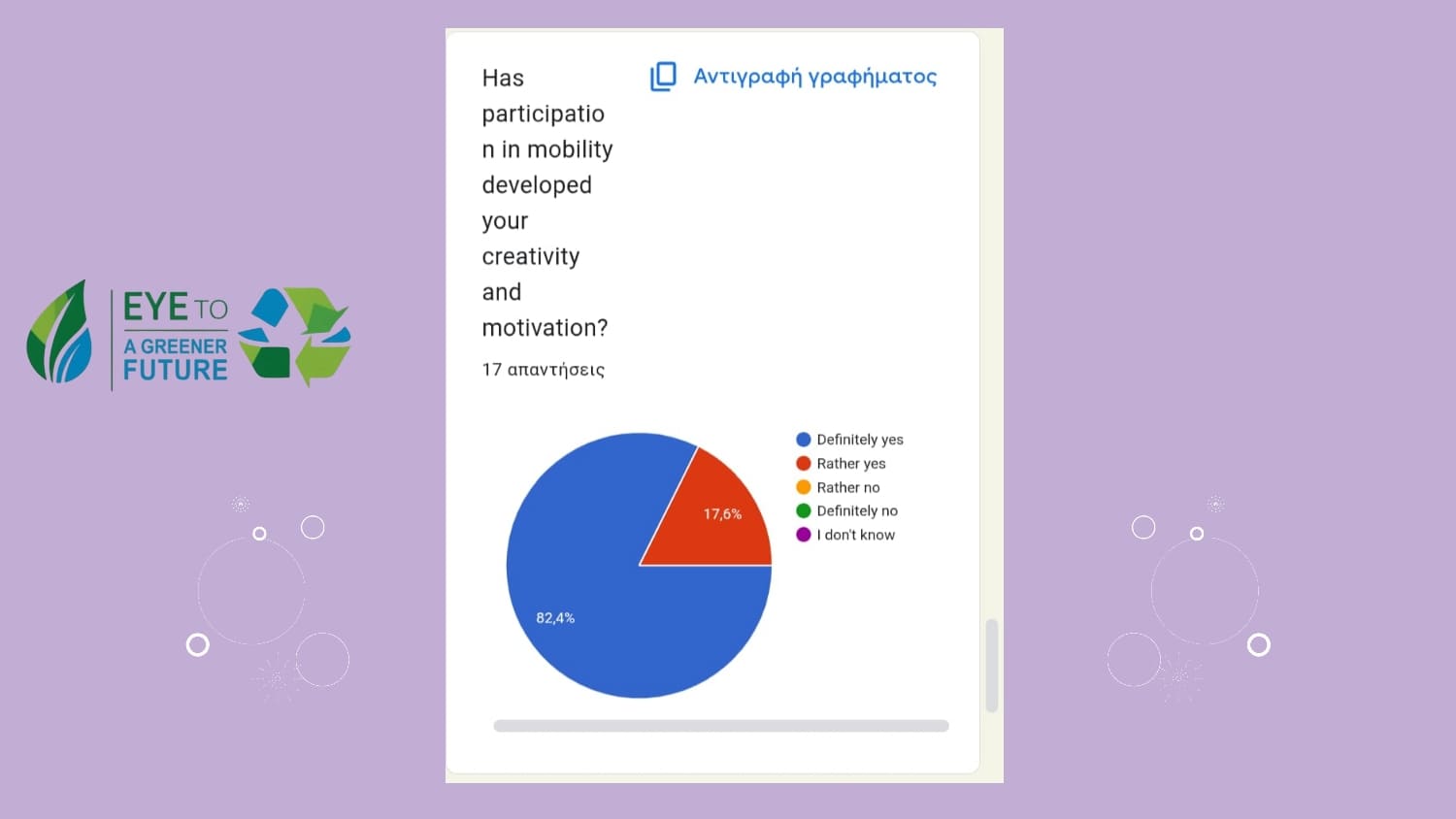 EYE TO
A GREENER
FUTURE

Has participation in mobility developed your creativity and motivation?

Αντιγραφή γραφήματος

17 απαντήσεις

17,6%

82,4%

Definitely yes
Rather yes
Rather no
Definitely no
I don't know